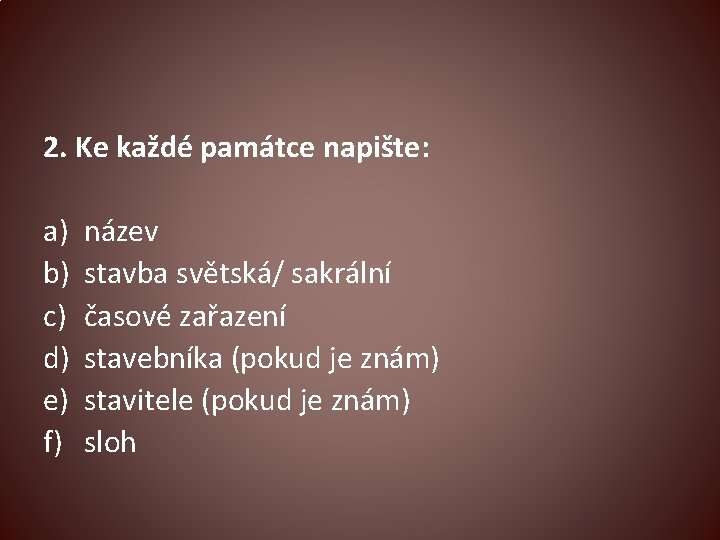 2. Ke každé památce napište:

a) název
b) stavba světská/ sakrální
c) časové zařazení
d) stavebníka (pokud je znám)
e) stavitele (pokud je znám)
f) sloh